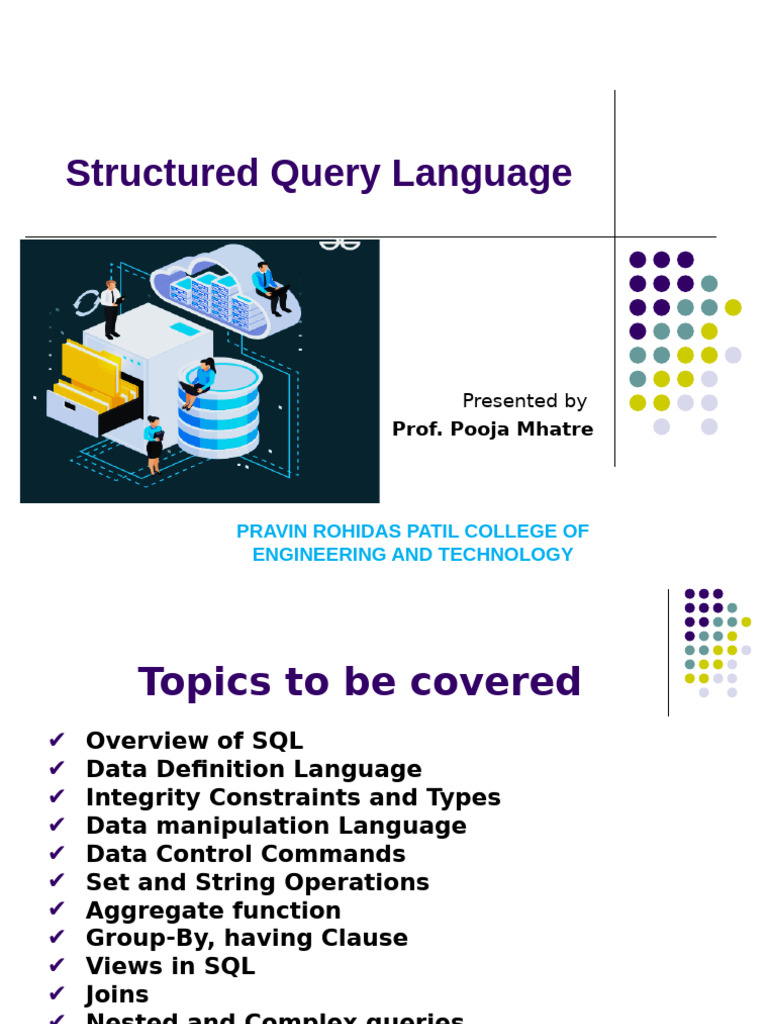 Structured Query Language

Presented by
Prof. Pooja Mhatre

PRAVIN ROHIDAS PATIL COLLEGE OF ENGINEERING AND TECHNOLOGY

Topics to be covered

✔ Overview of SQL
✔ Data Definition Language
✔ Integrity Constraints and Types
✔ Data manipulation Language
✔ Data Control Commands
✔ Set and String Operations
✔ Aggregate function
✔ Group-By, having Clause
✔ Views in SQL
✔ Joins
✔ Nested and Complex queries